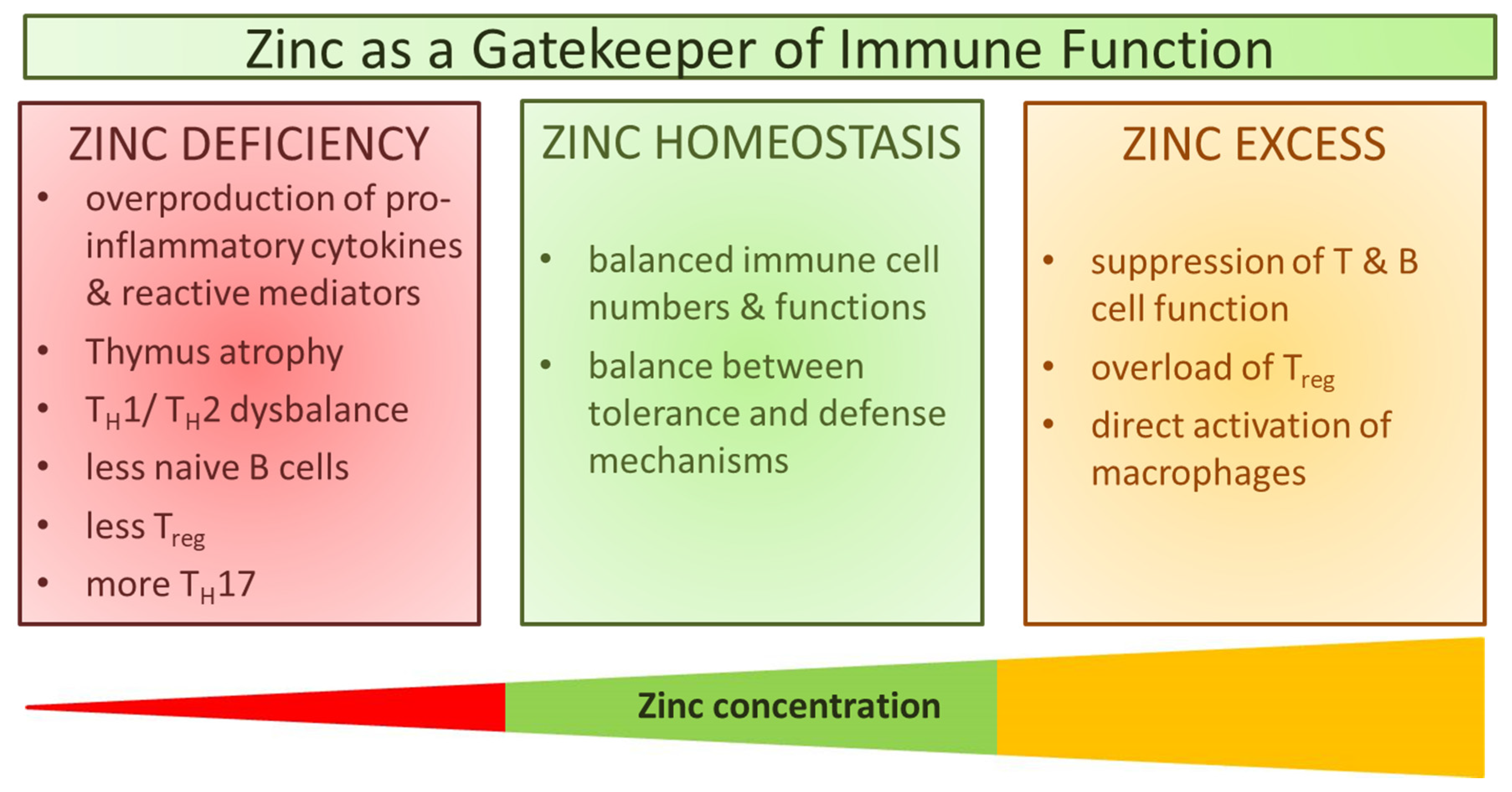 Zinc as a Gatekeeper of Immune Function

ZINC DEFICIENCY
• overproduction of pro-inflammatory cytokines & reactive mediators
• Thymus atrophy
• $T_H1$/ $T_H2$ dysbalance
• less naive B cells
• less $T_{reg}$
• more $T_H17$

ZINC HOMEOSTASIS
• balanced immune cell numbers & functions
• balance between tolerance and defense mechanisms

ZINC EXCESS
• suppression of T & B cell function
• overload of $T_{reg}$
• direct activation of macrophages

Zinc concentration